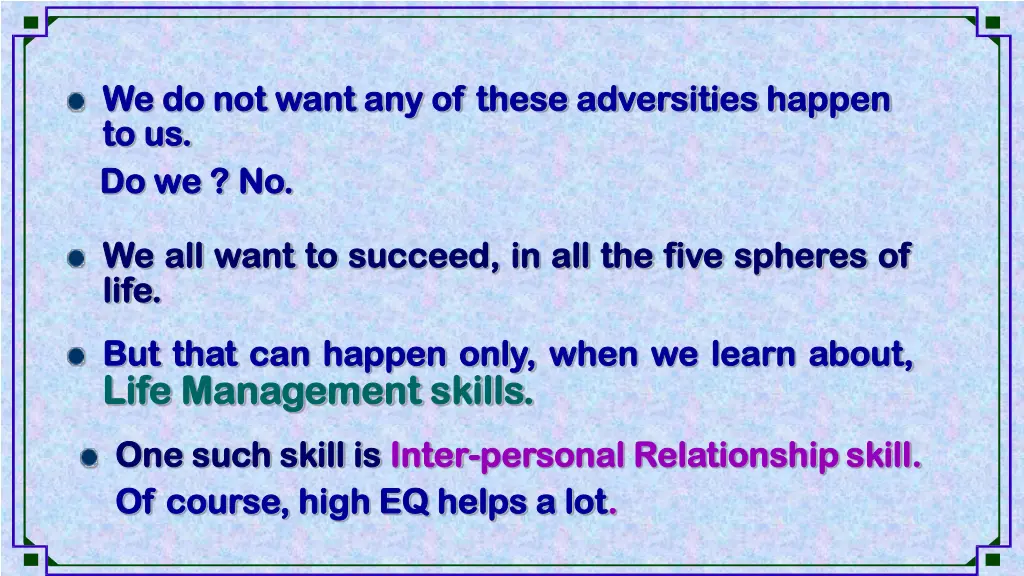 We do not want any of these adversities happen to us.

Do we ? No.

We all want to succeed, in all the five spheres of life.

But that can happen only, when we learn about, Life Management skills.

One such skill is Inter-personal Relationship skill.

Of course, high EQ helps a lot.